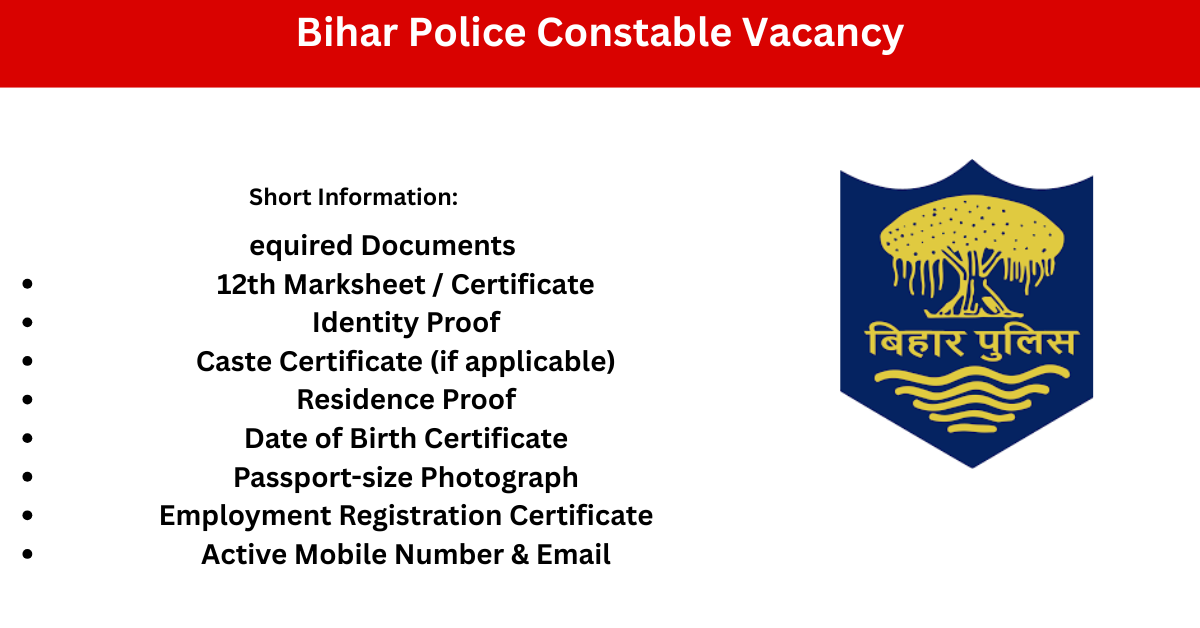 Bihar Police Constable Vacancy

Short Information:

equired Documents

- 12th Marksheet / Certificate
- Identity Proof
- Caste Certificate (if applicable)
- Residence Proof
- Date of Birth Certificate
- Passport-size Photograph
- Employment Registration Certificate
- Active Mobile Number & Email

बिहार पुलिस